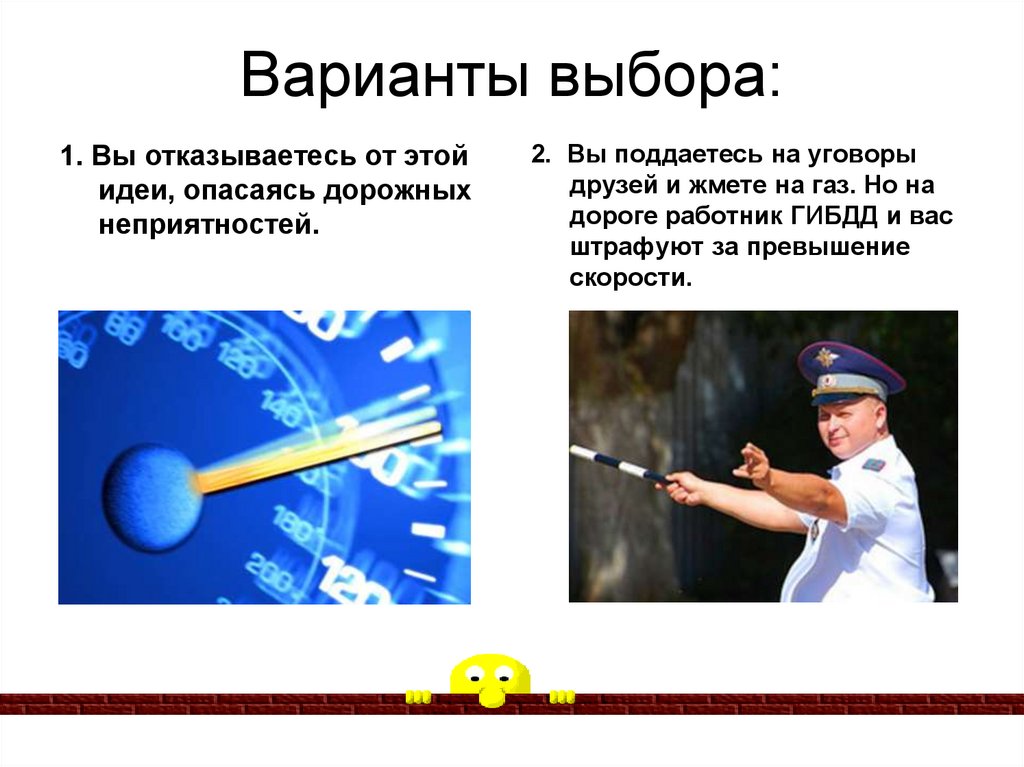 Варианты выбора:

1. Вы отказываетесь от этой идеи, опасаясь дорожных неприятностей.

2. Вы поддаетесь на уговоры друзей и жмете на газ. Но на дороге работник ГИБДД и вас штрафуют за превышение скорости.